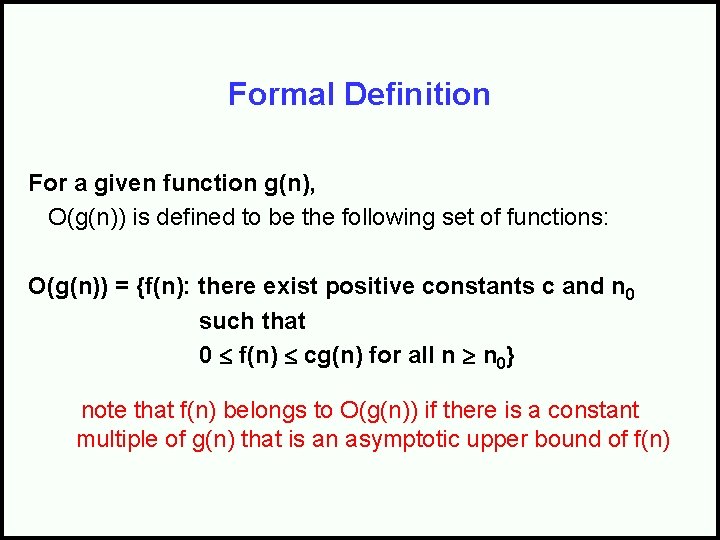 Formal Definition

For a given function g(n),
O(g(n)) is defined to be the following set of functions:

O(g(n)) = {f(n): there exist positive constants c and $n_0$ such that $0 \leq f(n) \leq cg(n)$ for all $n \geq n_0$}

note that f(n) belongs to O(g(n)) if there is a constant multiple of g(n) that is an asymptotic upper bound of f(n)